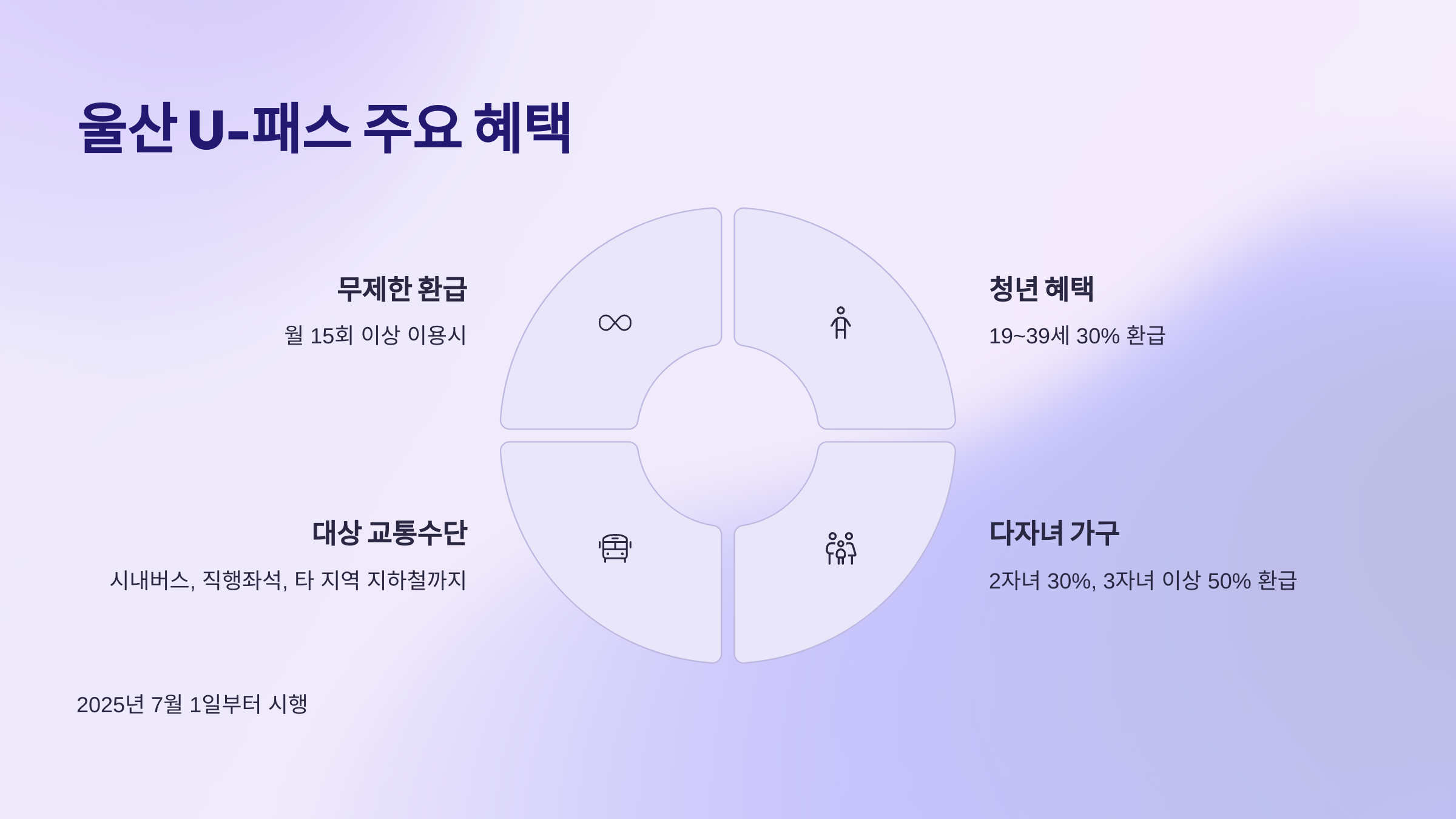 울산 U-패스 주요 혜택

무제한 환급

월 15회 이상 이용시

청년 혜택

19~39세 30% 환급

대상 교통수단

시내버스, 직행좌석, 타 지역 지하철까지

다자녀 가구

2자녀 30%, 3자녀 이상 50% 환급

2025년 7월 1일부터 시행